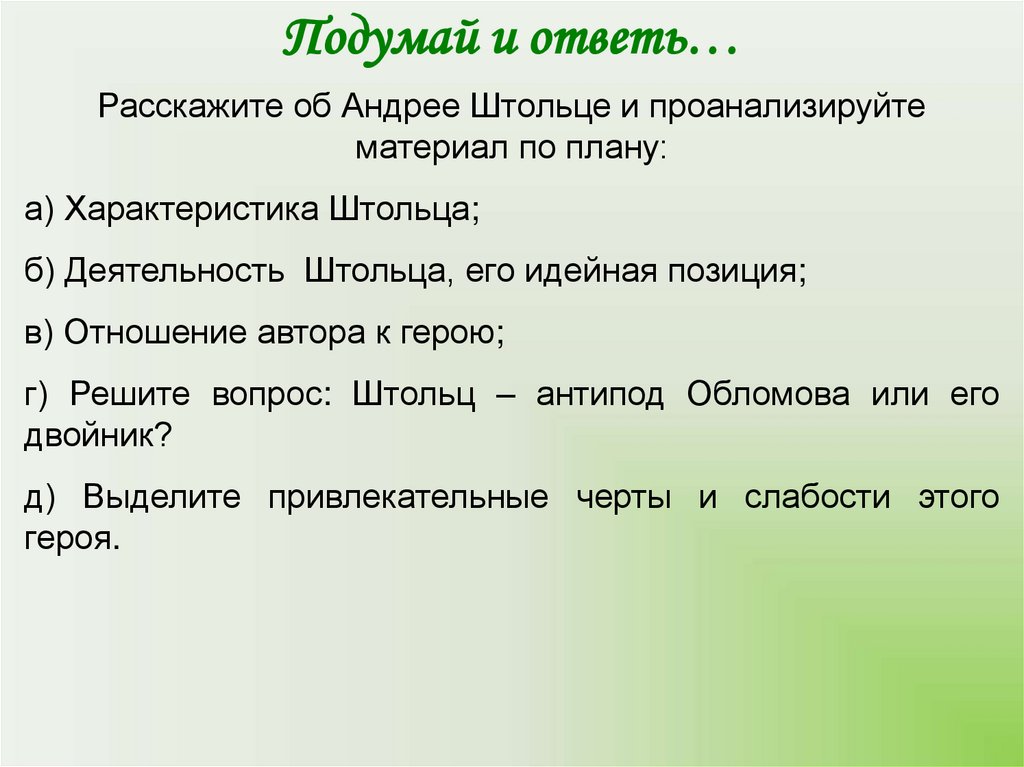 Подумай и ответь…

Расскажите об Андрее Штольце и проанализируйте материал по плану:

а) Характеристика Штольца;

б) Деятельность Штольца, его идейная позиция;

в) Отношение автора к герою;

г) Решите вопрос: Штольц – антипод Обломова или его двойник?

д) Выделите привлекательные черты и слабости этого героя.